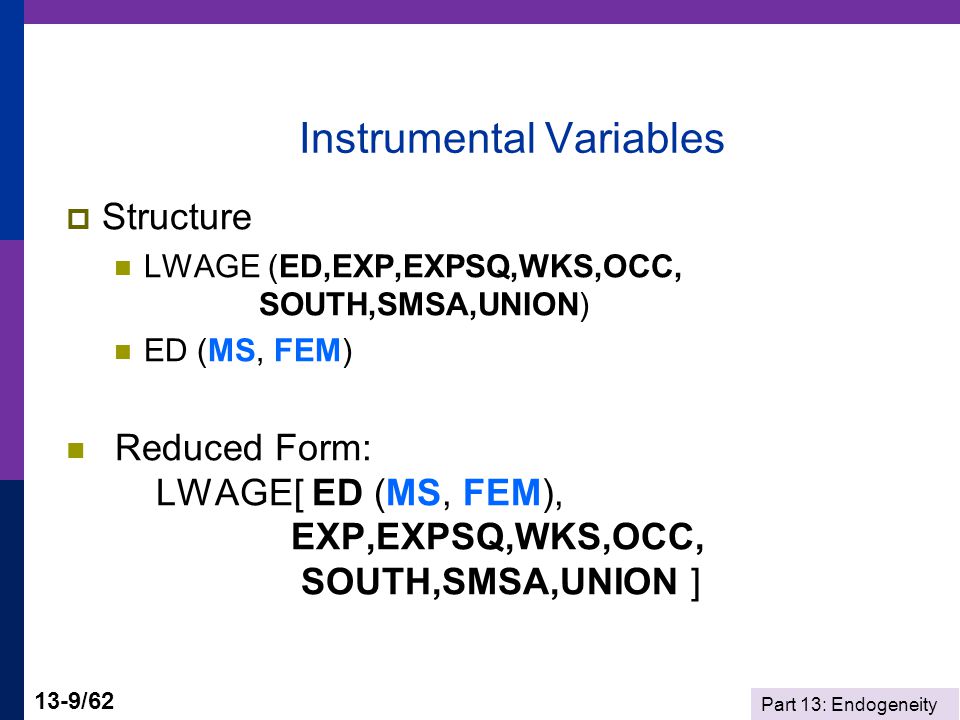 Instrumental Variables

Structure

LWAGE (ED,EXP,EXPSQ,WKS,OCC, SOUTH,SMSA,UNION)

ED (MS, FEM)

Reduced Form:
LWAGE[ ED (MS, FEM), EXP,EXPSQ,WKS,OCC, SOUTH,SMSA,UNION ]

13-9/62

Part 13: Endogeneity